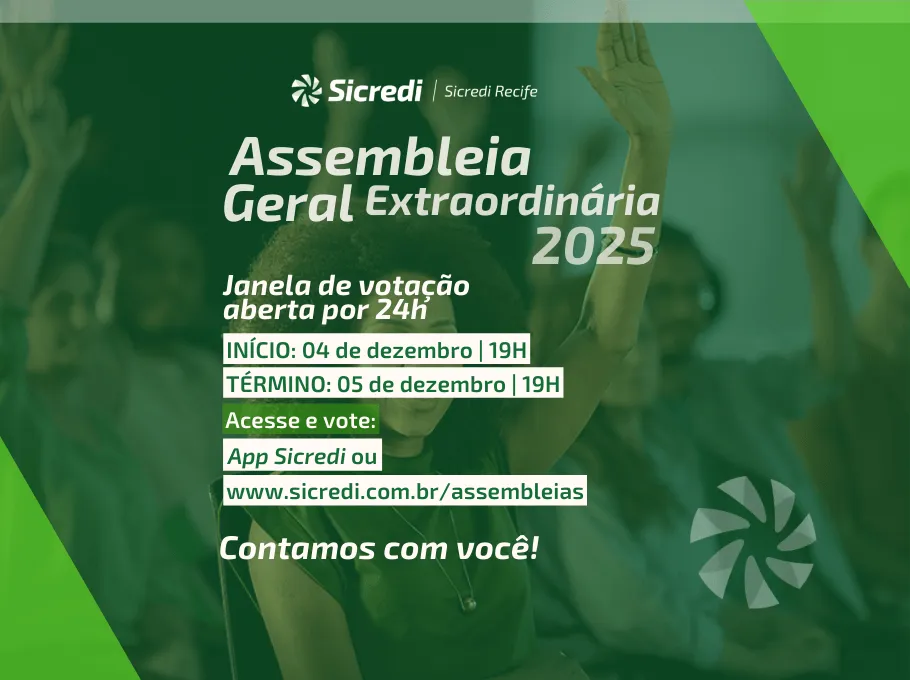 Sicredi | Sicredi Recife

Assembleia Geral Extraordinária 2025

Janela de votação aberta por 24h

INÍCIO: 04 de dezembro | 19H

TÉRMINO: 05 de dezembro | 19H

Acesse e vote:

App Sicredi ou

www.sicredi.com.br/assembleias

Contamos com você!